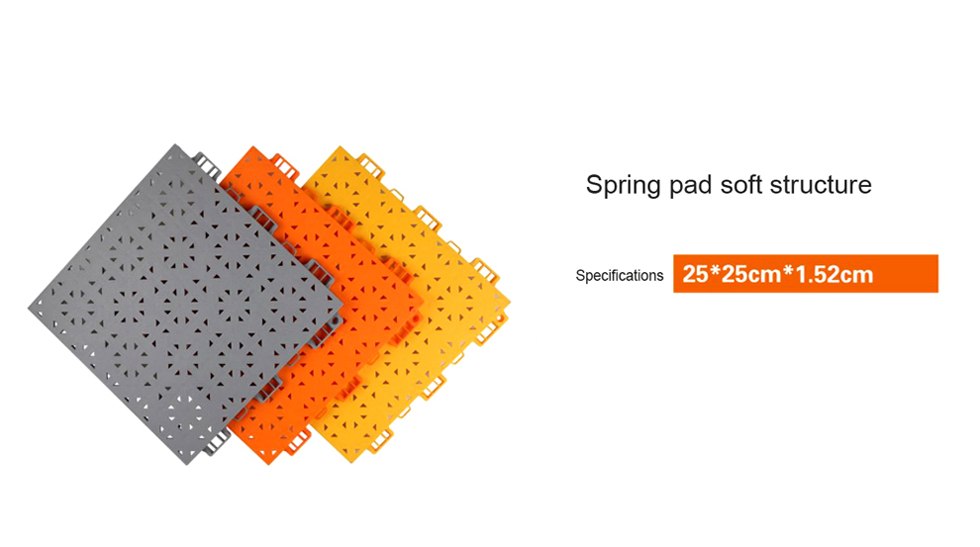 Spring pad soft structure

Specifications 25*25cm*1.52cm